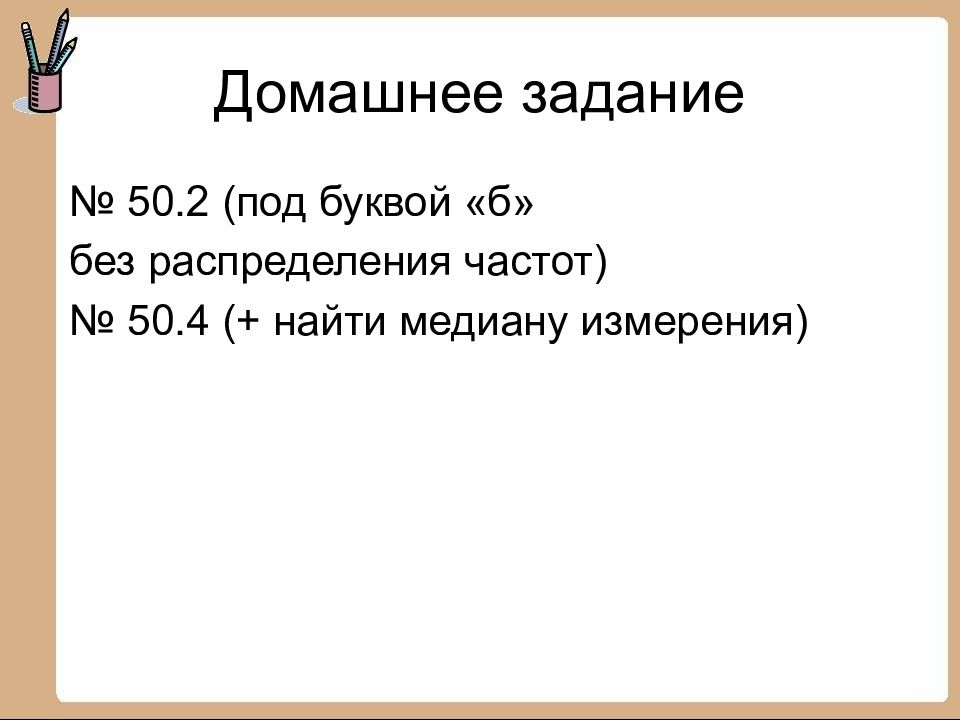 Домашнее задание

№ 50.2 (под буквой «б» без распределения частот)
№ 50.4 (+ найти медиану измерения)